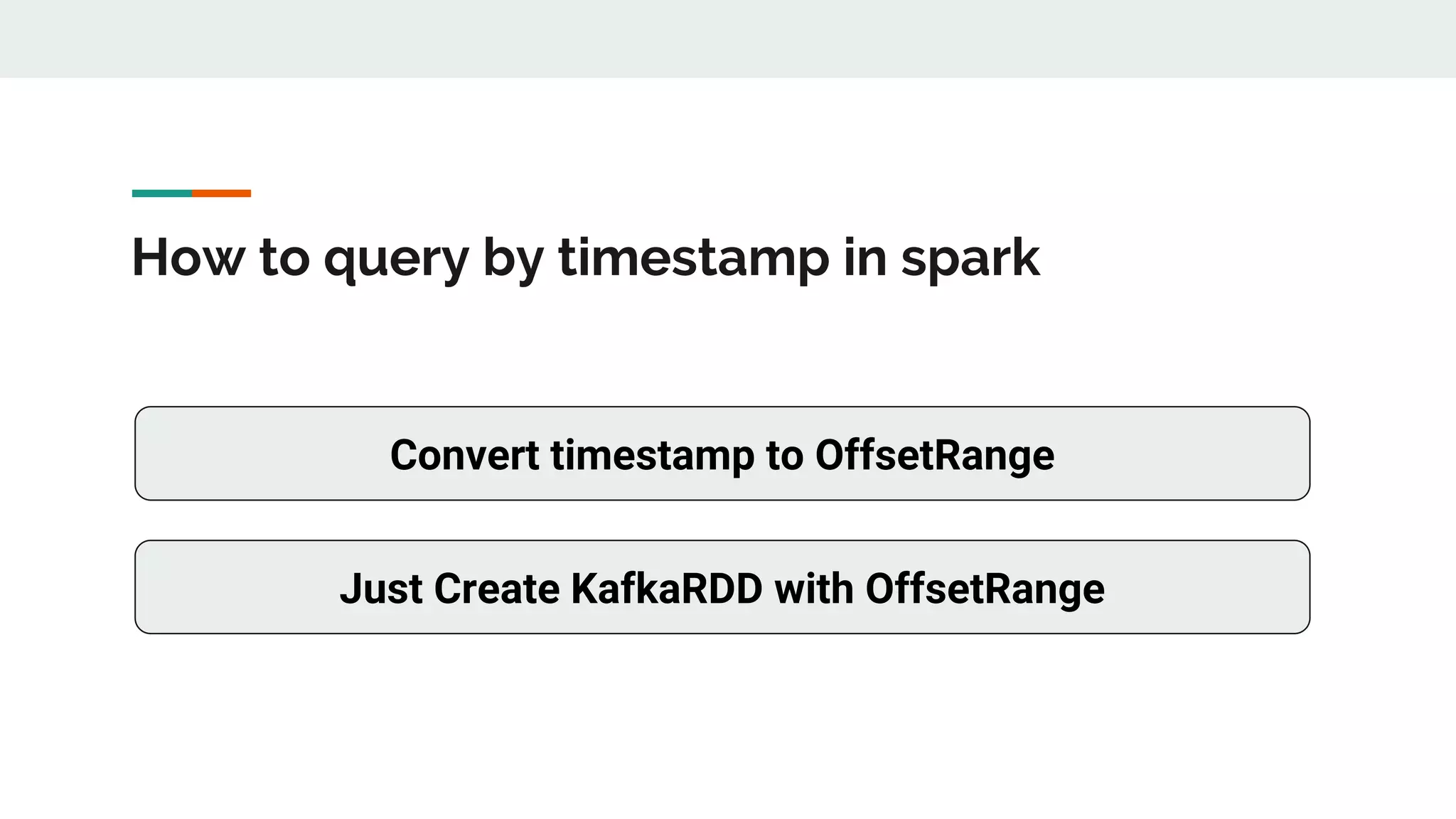 How to query by timestamp in spark

Convert timestamp to OffsetRange

Just Create KafkaRDD with OffsetRange